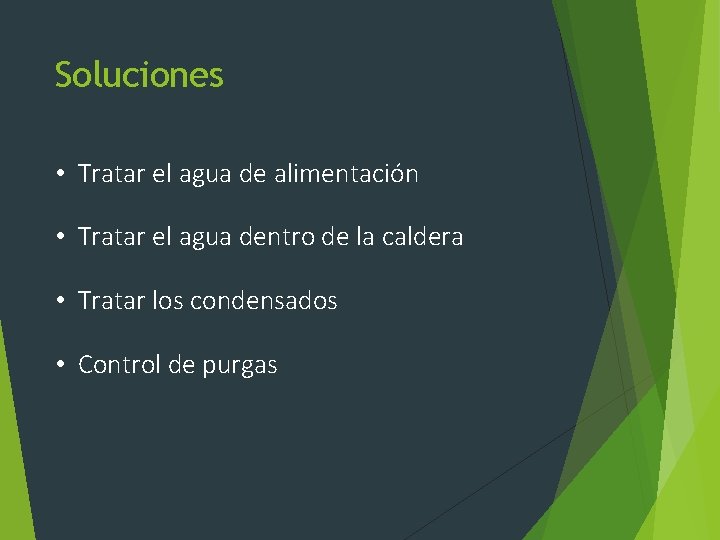 Soluciones

• Tratar el agua de alimentación

• Tratar el agua dentro de la caldera

• Tratar los condensados

• Control de purgas